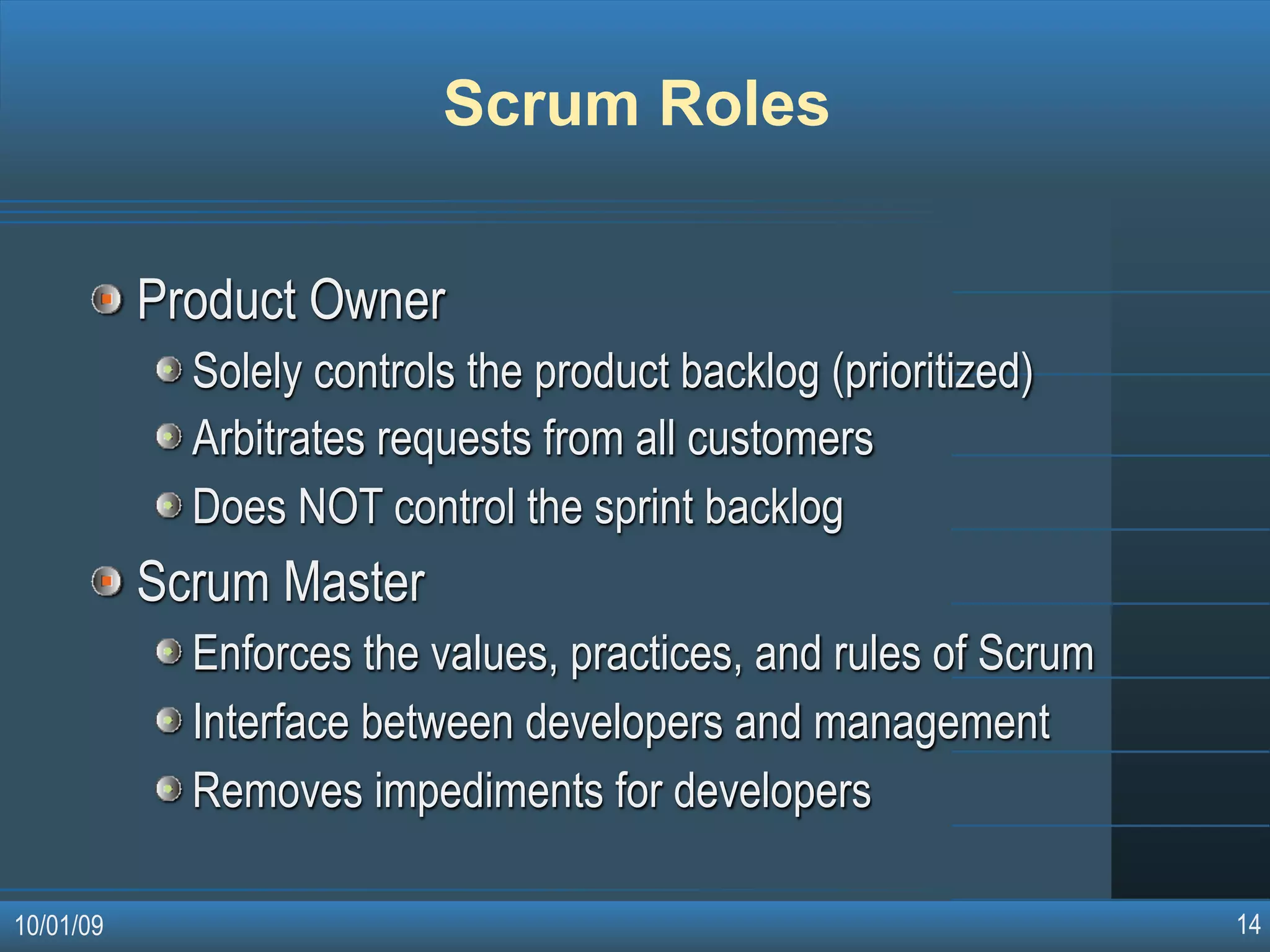 Scrum Roles

Product Owner

Solely controls the product backlog (prioritized)

Arbitrates requests from all customers

Does NOT control the sprint backlog

Scrum Master

Enforces the values, practices, and rules of Scrum

Interface between developers and management

Removes impediments for developers

10/01/09

14